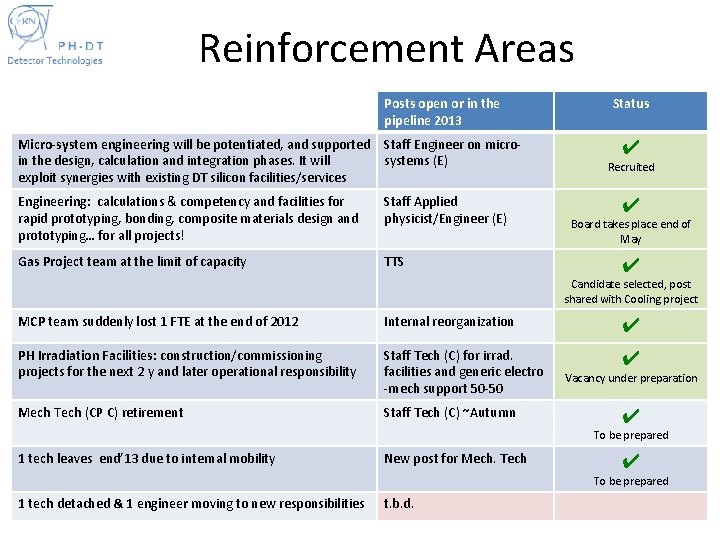 CERN
PH-DT
Detector Technologies

Reinforcement Areas

| | Posts open or in the pipeline 2013 | Status |
|---|---|---|
| Micro-system engineering will be potentiated, and supported in the design, calculation and integration phases. It will exploit synergies with existing DT silicon facilities/services | Staff Engineer on micro-systems (E) | ✔ Recruited |
| Engineering: calculations & competency and facilities for rapid prototyping, bonding, composite materials design and prototyping… for all projects! | Staff Applied physicist/Engineer (E) | ✔ Board takes place end of May |
| Gas Project team at the limit of capacity | TTS | ✔ Candidate selected, post shared with Cooling project |
| MCP team suddenly lost 1 FTE at the end of 2012 | Internal reorganization | ✔ |
| PH Irradiation Facilities: construction/commissioning projects for the next 2 y and later operational responsibility | Staff Tech (C) for irrad. facilities and generic electro -mech support 50-50 | ✔ Vacancy under preparation |
| Mech Tech (CP C) retirement | Staff Tech (C) ~Autumn | ✔ To be prepared |
| 1 tech leaves end'13 due to internal mobility | New post for Mech. Tech | ✔ To be prepared |
| 1 tech detached & 1 engineer moving to new responsibilities | t.b.d. | |